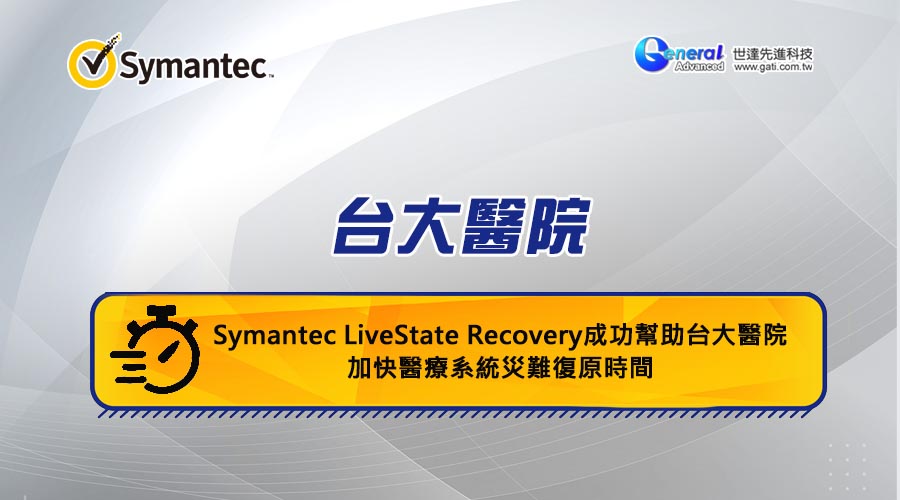 Symantec.

General Advanced 世達先進科技 www.gati.com.tw

台大醫院

Symantec LiveState Recovery成功幫助台大醫院
加快醫療系統災難復原時間